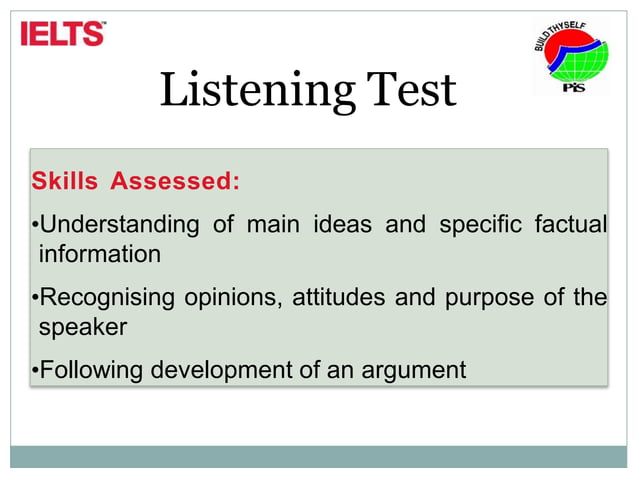 IELTS™

BUILD THYSELF
PIS

Listening Test

Skills Assessed:

•Understanding of main ideas and specific factual information

•Recognising opinions, attitudes and purpose of the speaker

•Following development of an argument